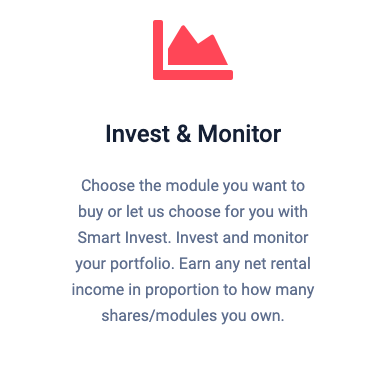 Invest & Monitor

Choose the module you want to buy or let us choose for you with Smart Invest. Invest and monitor your portfolio. Earn any net rental income in proportion to how many shares/modules you own.